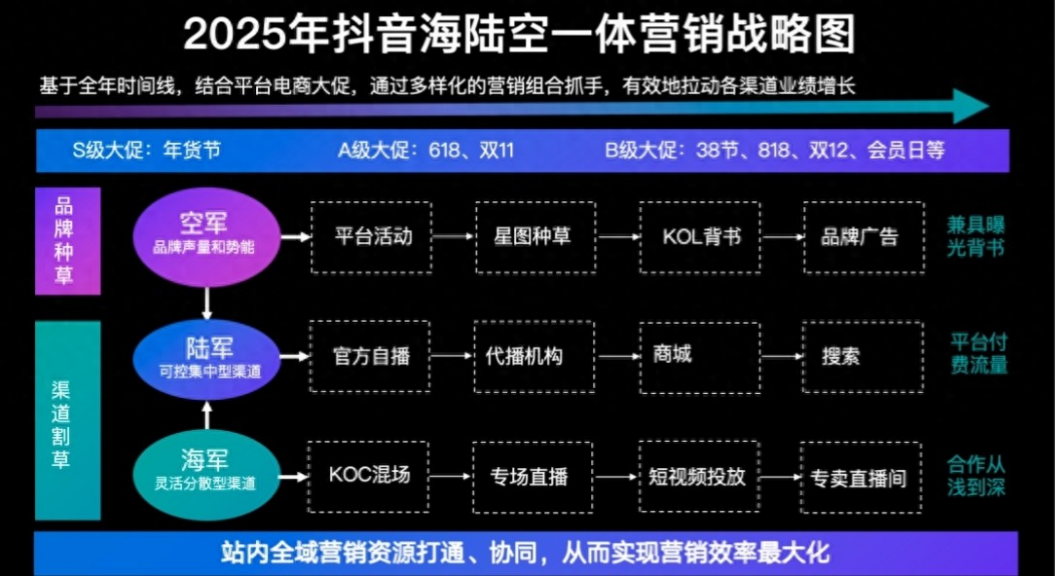 2025年抖音海陆空一体营销战略图

基于全年时间线，结合平台电商大促，通过多样化的营销组合抓手，有效地拉动各渠道业绩增长

S级大促：年货节　A级大促：618、双11　B级大促：38节、818、双12、会员日等

品牌种草

空军
品牌声量和势能

平台活动　星图种草　KOL背书　品牌广告　兼具曝光背书

渠道割草

陆军
可控集中型渠道

官方自播　代播机构　商城　搜索　平台付费流量

海军
灵活分散型渠道

KOC混场　专场直播　短视频投放　专卖直播间　合作从浅到深

站内全域营销资源打通、协同，从而实现营销效率最大化